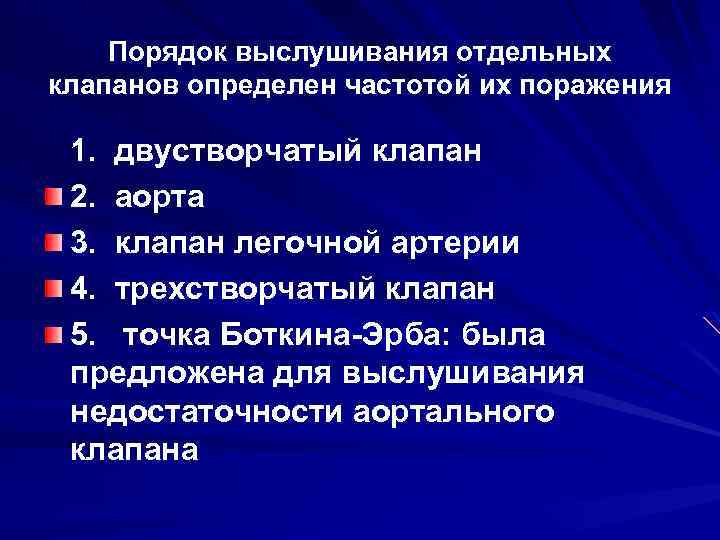 Порядок выслушивания отдельных клапанов определен частотой их поражения

1. двустворчатый клапан

2. аорта

3. клапан легочной артерии

4. трехстворчатый клапан

5. точка Боткина-Эрба: была предложена для выслушивания недостаточности аортального клапана